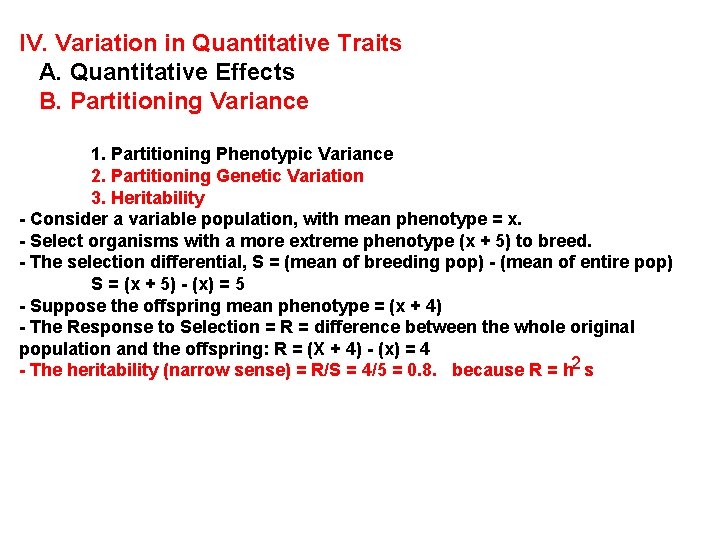 IV. Variation in Quantitative Traits
A. Quantitative Effects
B. Partitioning Variance

1. Partitioning Phenotypic Variance
2. Partitioning Genetic Variation
3. Heritability
- Consider a variable population, with mean phenotype = x.
- Select organisms with a more extreme phenotype (x + 5) to breed.
- The selection differential, S = (mean of breeding pop) - (mean of entire pop)
S = (x + 5) - (x) = 5
- Suppose the offspring mean phenotype = (x + 4)
- The Response to Selection = R = difference between the whole original population and the offspring: R = (X + 4) - (x) = 4
- The heritability (narrow sense) = R/S = 4/5 = 0.8. because R = $h^2$ s